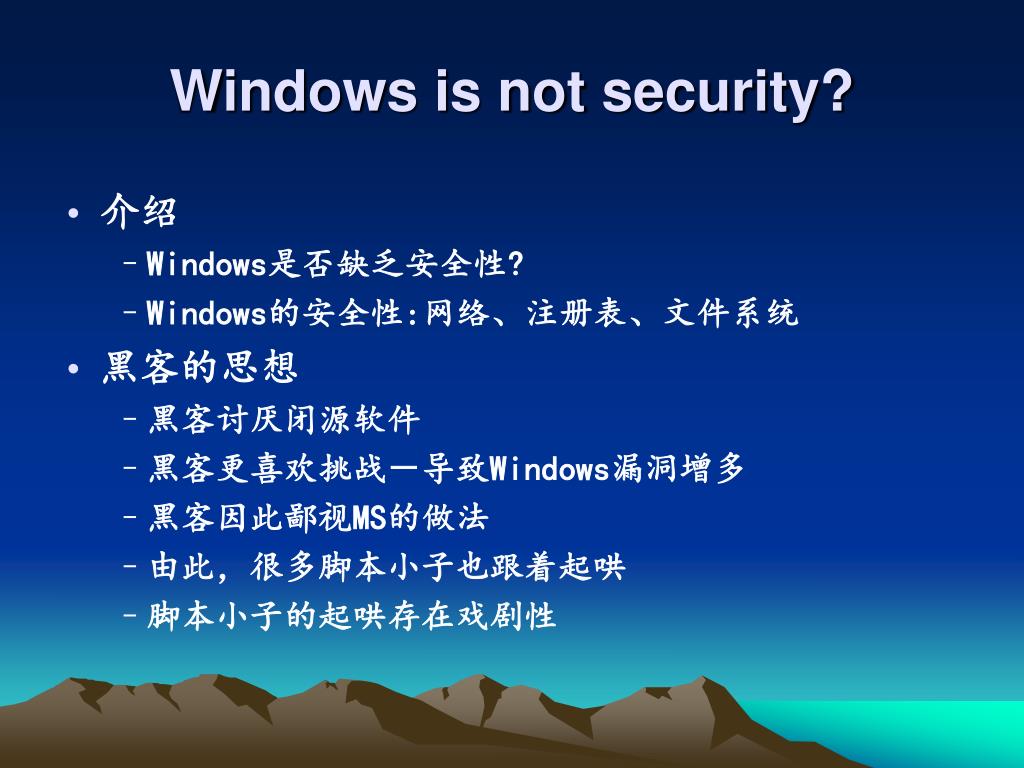 Windows is not security?

• 介绍
– Windows是否缺乏安全性?
– Windows的安全性:网络、注册表、文件系统
• 黑客的思想
– 黑客讨厌闭源软件
– 黑客更喜欢挑战—导致Windows漏洞增多
– 黑客因此鄙视MS的做法
– 由此，很多脚本小子也跟着起哄
– 脚本小子的起哄存在戏剧性